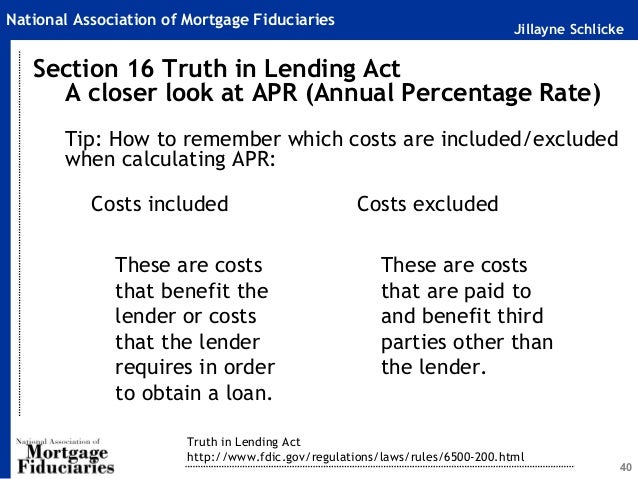 National Association of Mortgage Fiduciaries

Jillayne Schlicke

Section 16 Truth in Lending Act
A closer look at APR (Annual Percentage Rate)

Tip: How to remember which costs are included/excluded when calculating APR:

Costs included

These are costs that benefit the lender or costs that the lender requires in order to obtain a loan.

Costs excluded

These are costs that are paid to and benefit third parties other than the lender.

National Association of Mortgage Fiduciaries

Truth in Lending Act
http://www.fdic.gov/regulations/laws/rules/6500-200.html

40